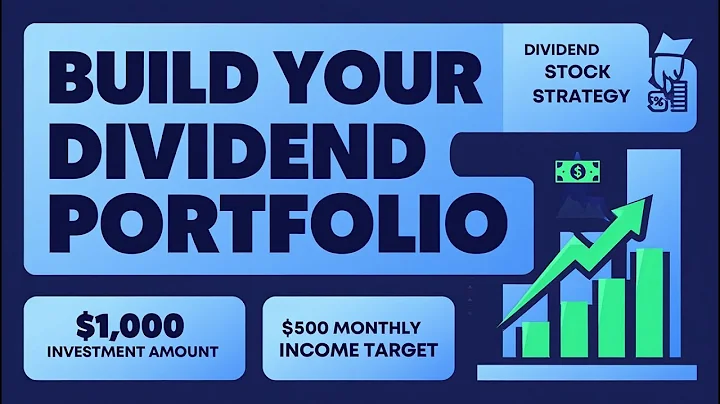 BUILD YOUR DIVIDEND PORTFOLIO

DIVIDEND STOCK STRATEGY

%

$

$1,000
INVESTMENT AMOUNT

$500 MONTHLY
INCOME TARGET